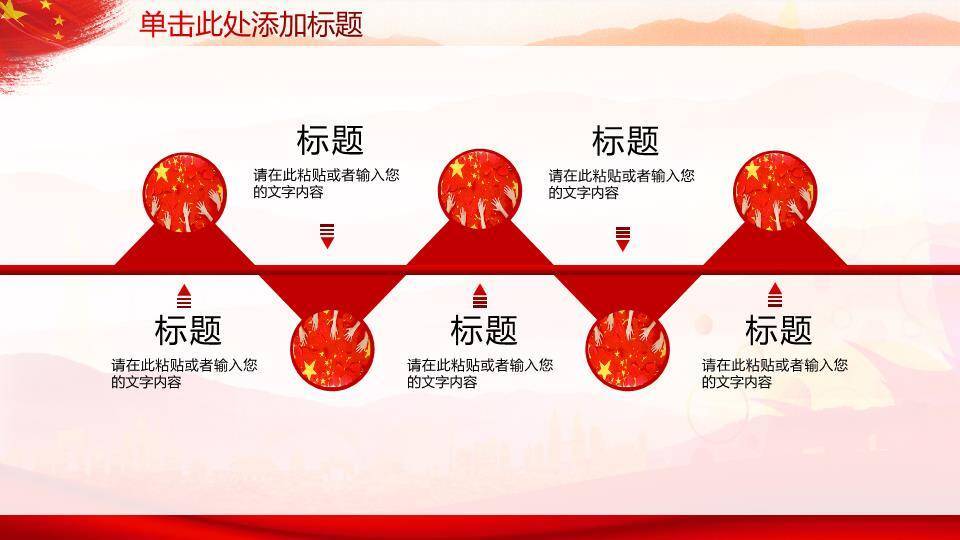 单击此处添加标题

标题
请在此粘贴或者输入您的文字内容

标题
请在此粘贴或者输入您的文字内容

标题
请在此粘贴或者输入您的文字内容

标题
请在此粘贴或者输入您的文字内容

标题
请在此粘贴或者输入您的文字内容